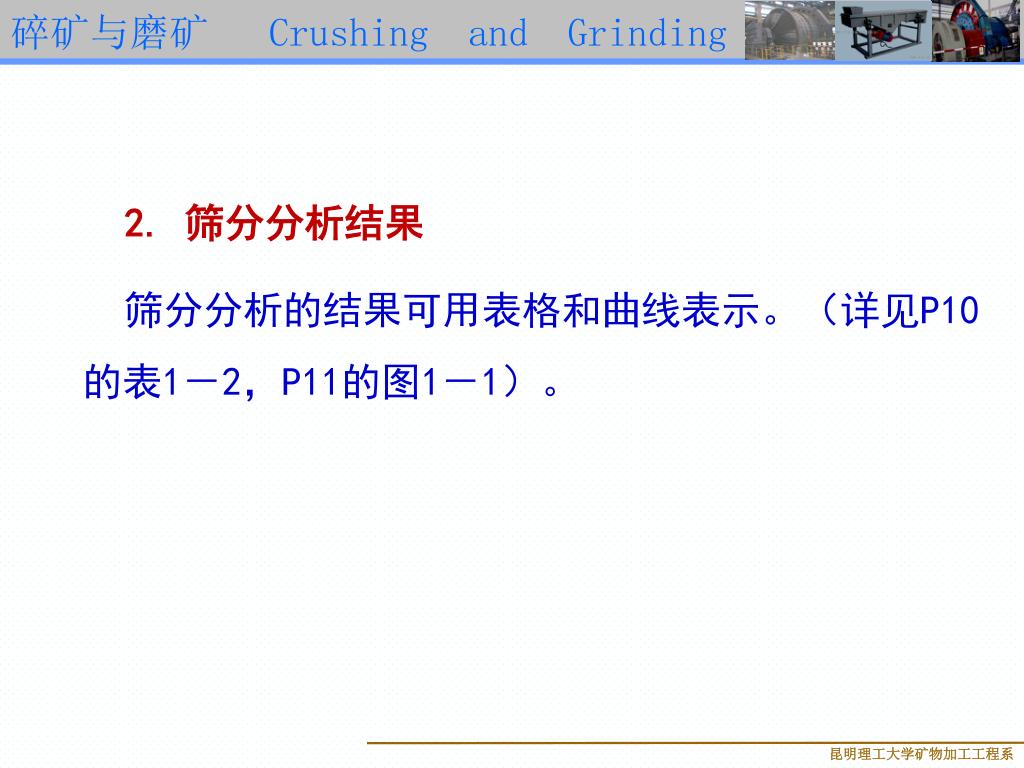 碎矿与磨矿 Crushing and Grinding

2. 筛分分析结果

筛分分析的结果可用表格和曲线表示。（详见P10的表1－2，P11的图1－1）。

昆明理工大学矿物加工工程系